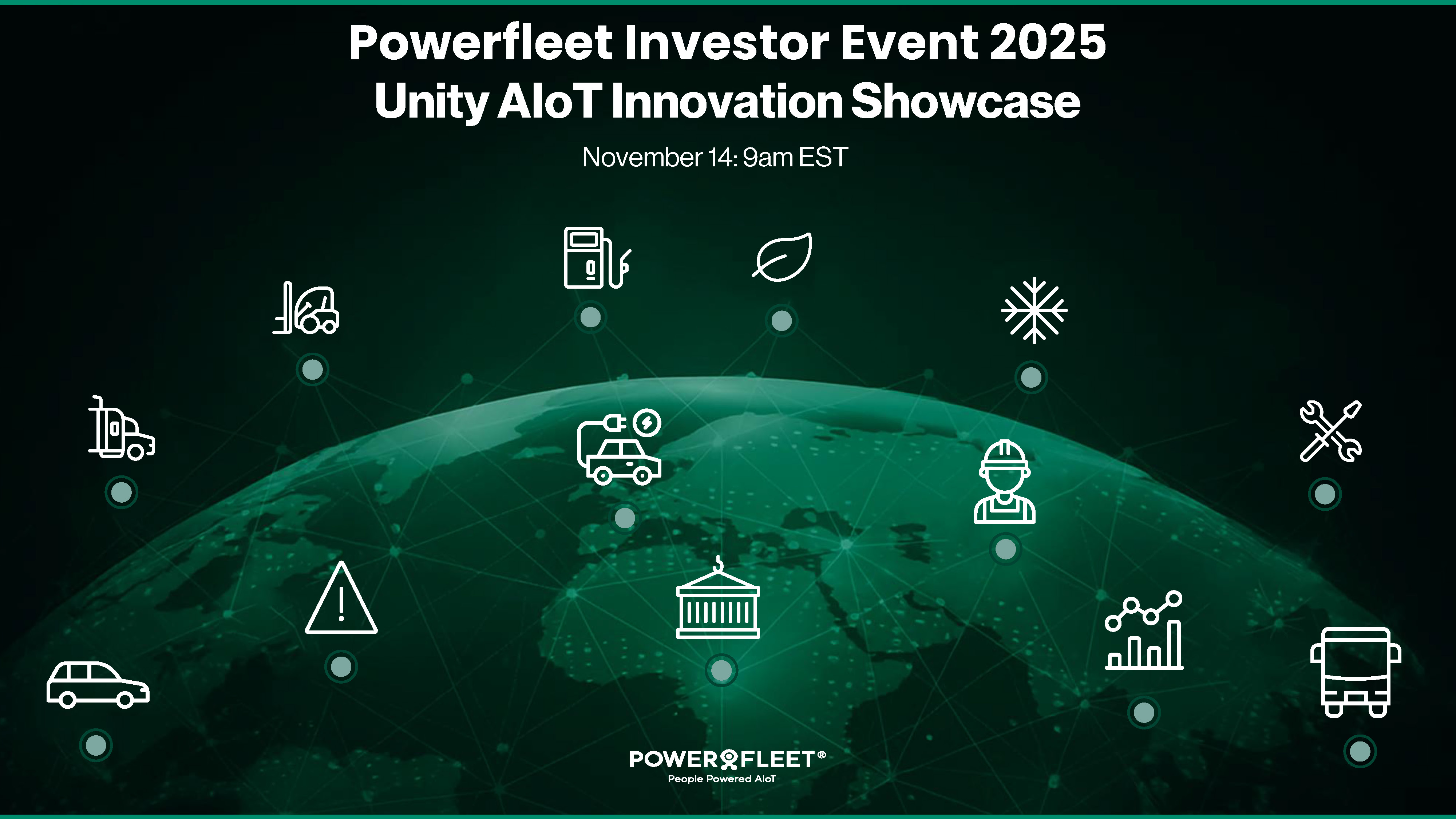 Powerfleet Investor Event 2025
Unity AIoT Innovation Showcase

November 14: 9am EST

POWERFLEET®
People Powered AIoT